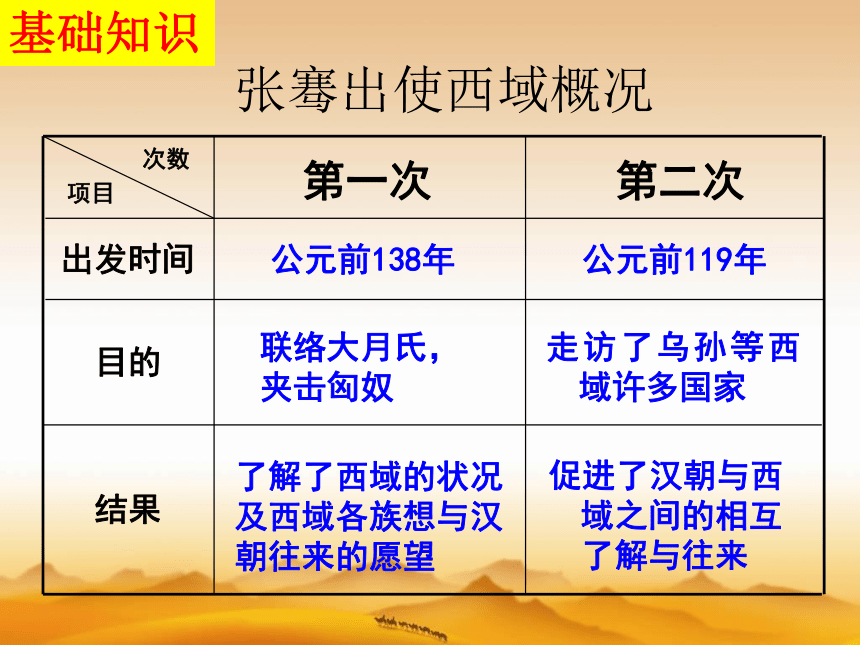 基础知识

张骞出使西域概况

| 次数 项目 | 第一次 | 第二次 |
|---|---|---|
| 出发时间 | 公元前138年 | 公元前119年 |
| 目的 | 联络大月氏，夹击匈奴 | 走访了乌孙等西域许多国家 |
| 结果 | 了解了西域的状况及西域各族想与汉朝往来的愿望 | 促进了汉朝与西域之间的相互了解与往来 |